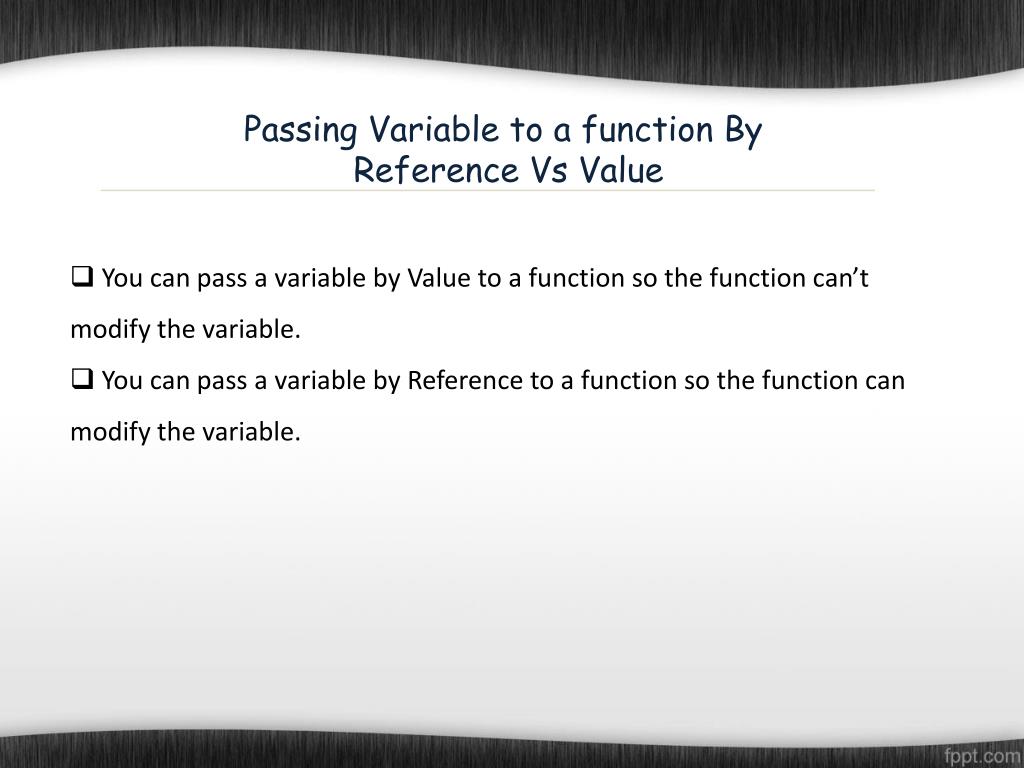 Passing Variable to a function By Reference Vs Value

❑ You can pass a variable by Value to a function so the function can’t modify the variable.

❑ You can pass a variable by Reference to a function so the function can modify the variable.

fppt.com